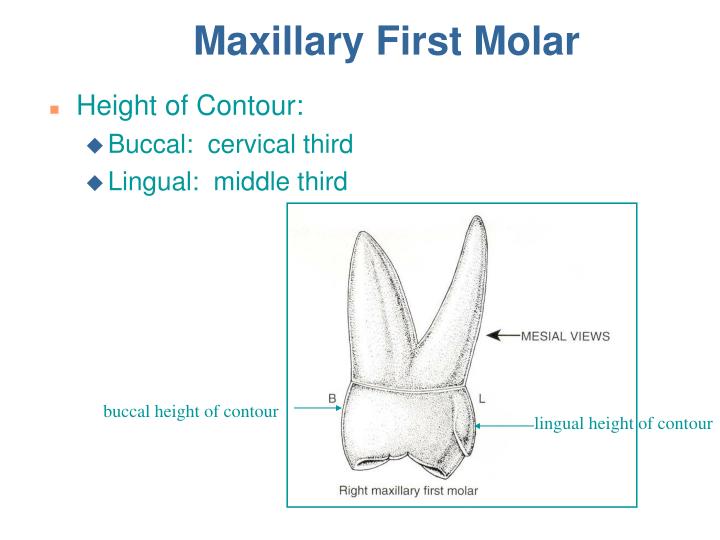 Maxillary First Molar

Height of Contour:
Buccal: cervical third
Lingual: middle third

MESIAL VIEWS

B

L

buccal height of contour

lingual height of contour

Right maxillary first molar